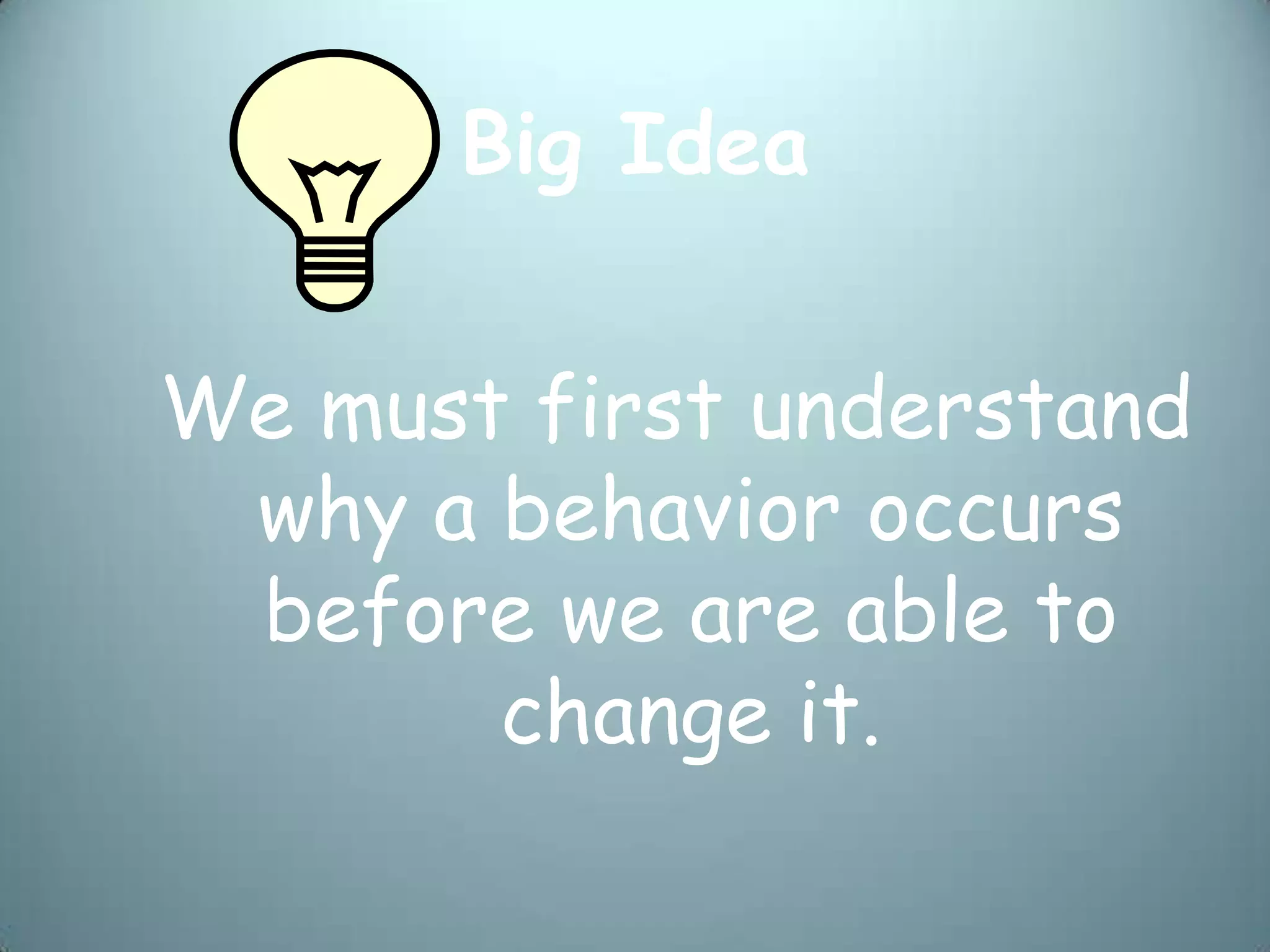 Big Idea

We must first understand why a behavior occurs before we are able to change it.